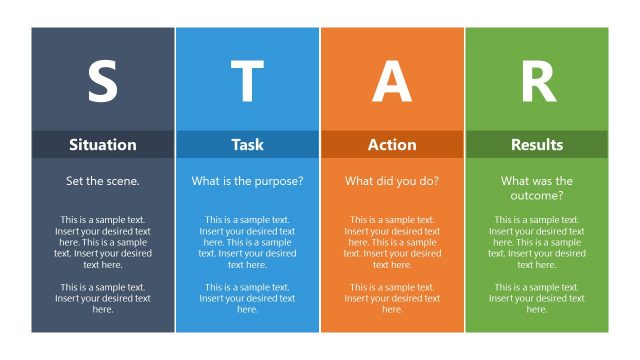 S

Situation

Set the scene.

This is a sample text. Insert your desired text here. This is a sample text. Insert your desired text here.

This is a sample text. Insert your desired text here.

T

Task

What is the purpose?

This is a sample text. Insert your desired text here. This is a sample text. Insert your desired text here.

This is a sample text. Insert your desired text here.

A

Action

What did you do?

This is a sample text. Insert your desired text here. This is a sample text. Insert your desired text here.

This is a sample text. Insert your desired text here.

R

Results

What was the outcome?

This is a sample text. Insert your desired text here. This is a sample text. Insert your desired text here.

This is a sample text. Insert your desired text here.